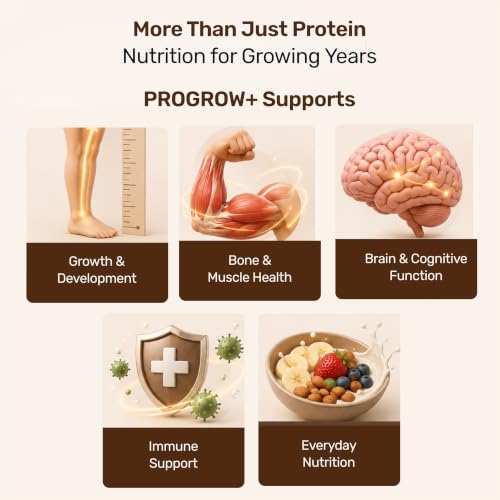 More Than Just Protein
Nutrition for Growing Years

PROGROW+ Supports

Growth & Development

Bone & Muscle Health

Brain & Cognitive Function

Immune Support

Everyday Nutrition